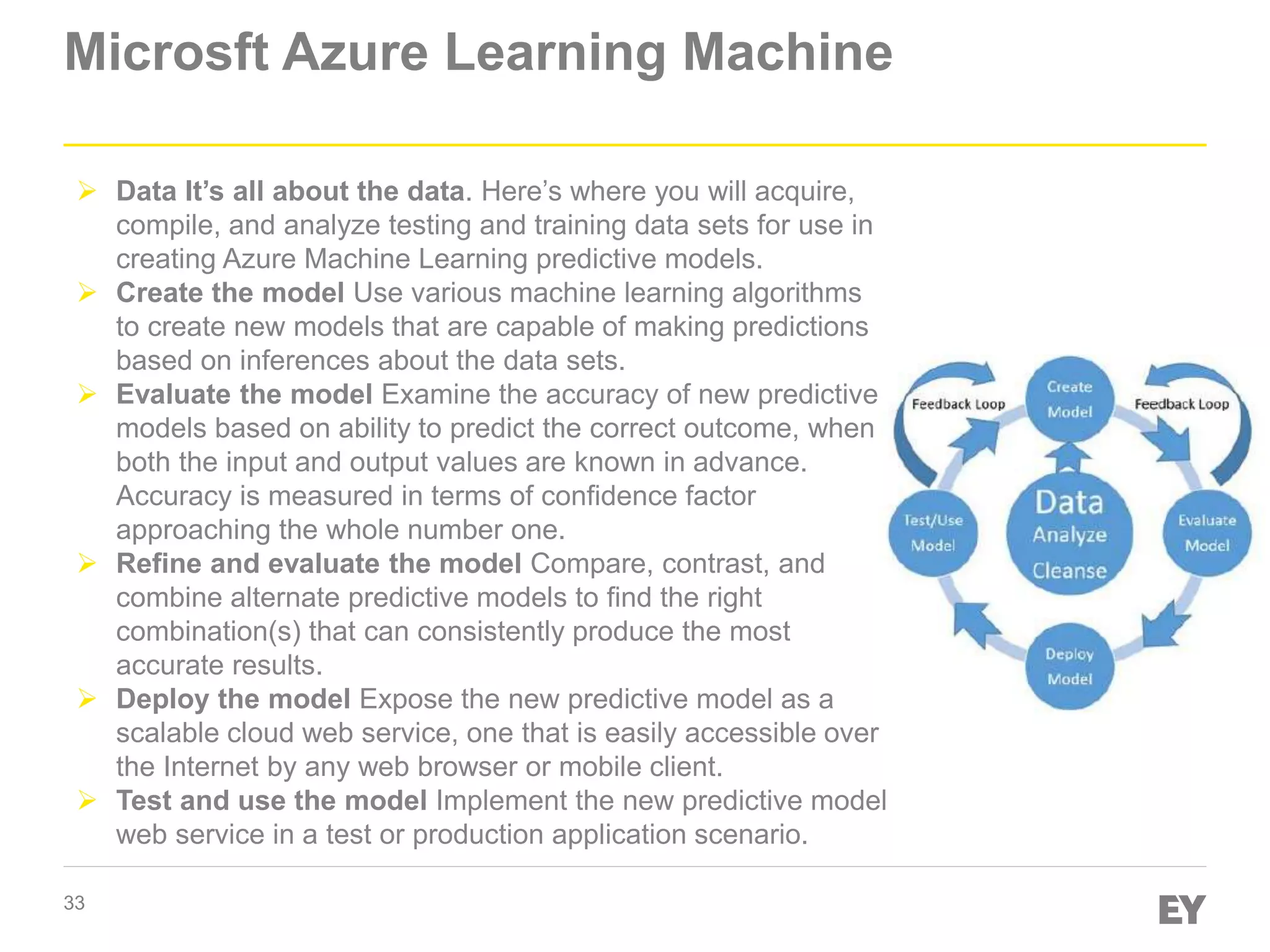 Microsft Azure Learning Machine

➢ Data It's all about the data. Here's where you will acquire, compile, and analyze testing and training data sets for use in creating Azure Machine Learning predictive models.
➢ Create the model Use various machine learning algorithms to create new models that are capable of making predictions based on inferences about the data sets.
➢ Evaluate the model Examine the accuracy of new predictive models based on ability to predict the correct outcome, when both the input and output values are known in advance. Accuracy is measured in terms of confidence factor approaching the whole number one.
➢ Refine and evaluate the model Compare, contrast, and combine alternate predictive models to find the right combination(s) that can consistently produce the most accurate results.
➢ Deploy the model Expose the new predictive model as a scalable cloud web service, one that is easily accessible over the Internet by any web browser or mobile client.
➢ Test and use the model Implement the new predictive model web service in a test or production application scenario.

Feedback Loop
Create Model
Feedback Loop
Test/Use Model
Data
Analyze
Cleanse
Evaluate Model
Deploy Model

33

EY